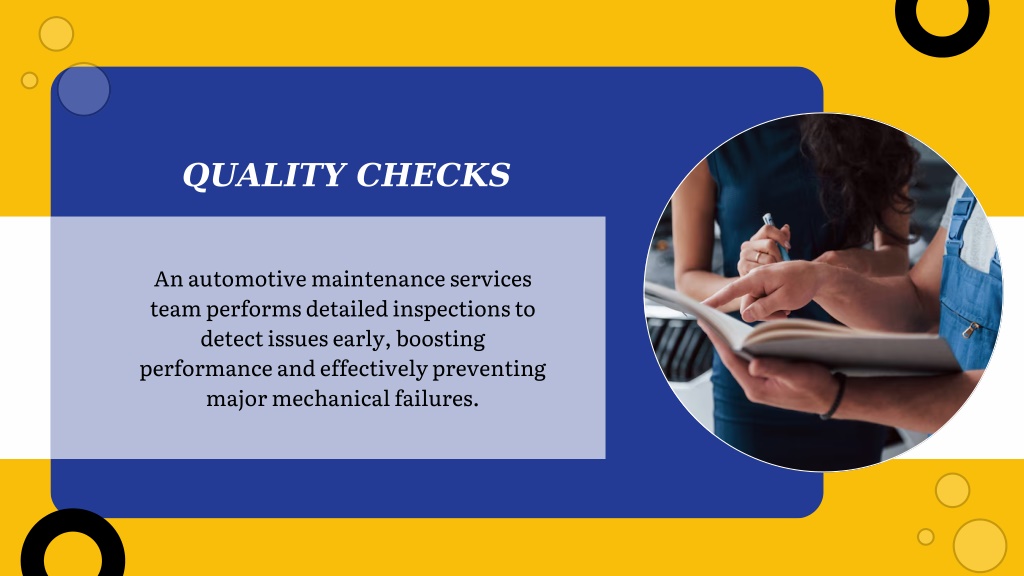 QUALITY CHECKS

An automotive maintenance services team performs detailed inspections to detect issues early, boosting performance and effectively preventing major mechanical failures.